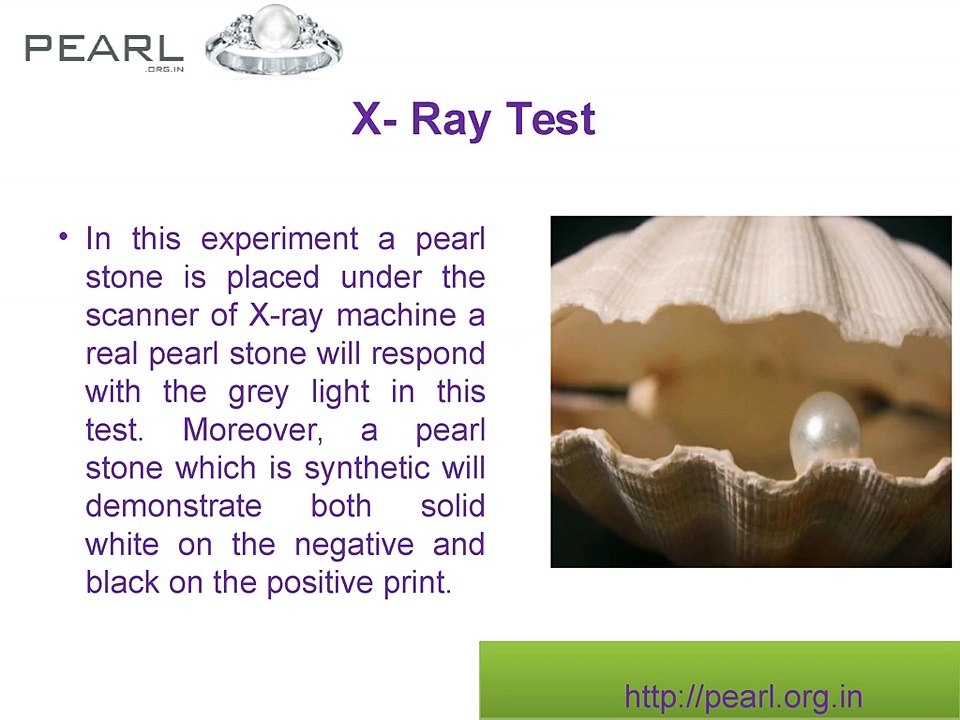 PEARL
.ORG.IN

X- Ray Test

• In this experiment a pearl stone is placed under the scanner of X-ray machine a real pearl stone will respond with the grey light in this test. Moreover, a pearl stone which is synthetic will demonstrate both solid white on the negative and black on the positive print.

http://pearl.org.in